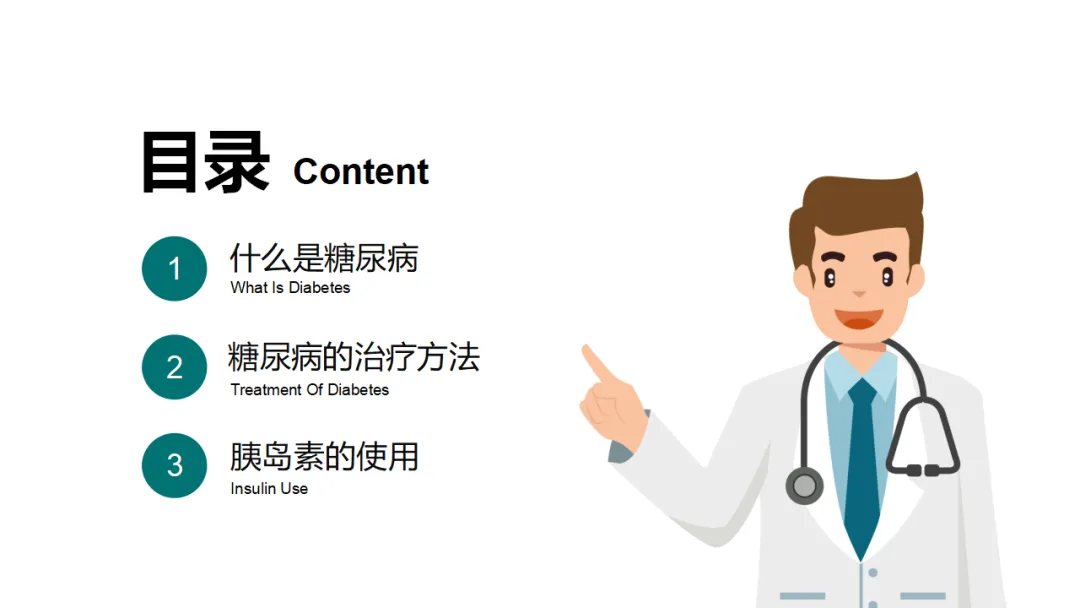 目录 Content

1 什么是糖尿病
What Is Diabetes

2 糖尿病的治疗方法
Treatment Of Diabetes

3 胰岛素的使用
Insulin Use